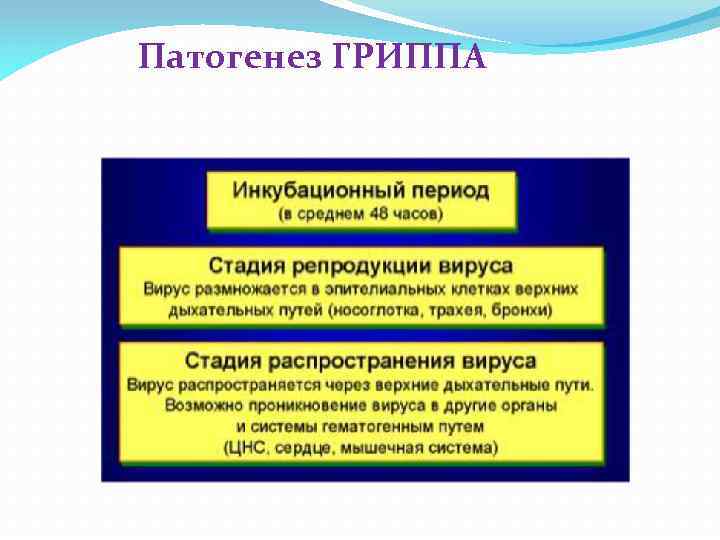 Патогенез ГРИППА

Инкубационный период
(в среднем 48 часов)

Стадия репродукции вируса
Вирус размножается в эпителиальных клетках верхних дыхательных путей (носоглотка, трахея, бронхи)

Стадия распространения вируса
Вирус распространяется через верхние дыхательные пути. Возможно проникновение вируса в другие органы и системы гематогенным путем
(ЦНС, сердце, мышечная система)